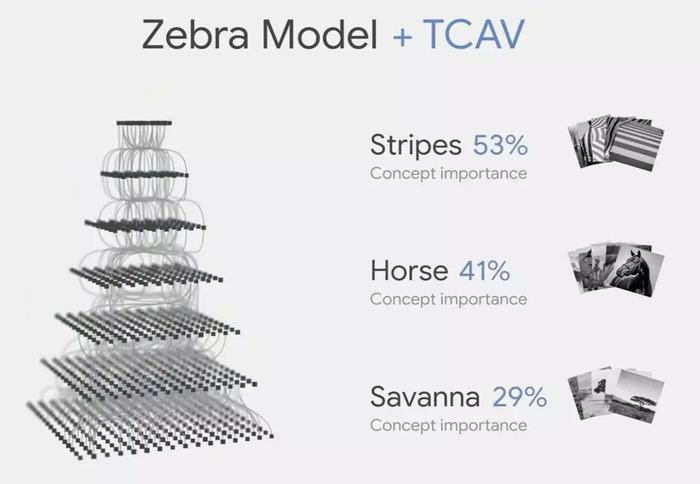 Zebra Model + TCAV

Stripes 53%
Concept importance

Horse 41%
Concept importance

Savanna 29%
Concept importance